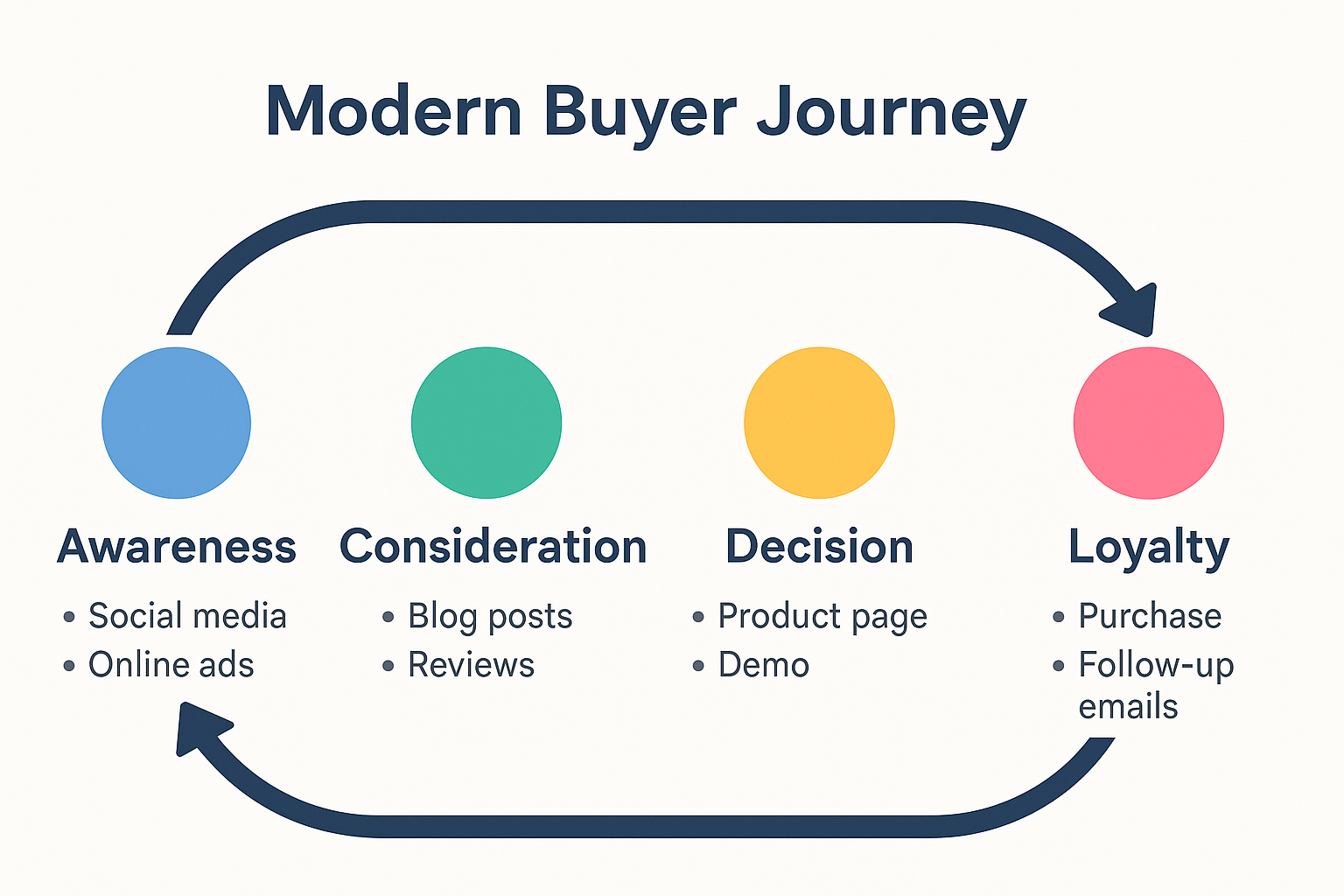 Modern Buyer Journey

Awareness
• Social media
• Online ads

Consideration
• Blog posts
• Reviews

Decision
• Product page
• Demo

Loyalty
• Purchase
• Follow-up emails